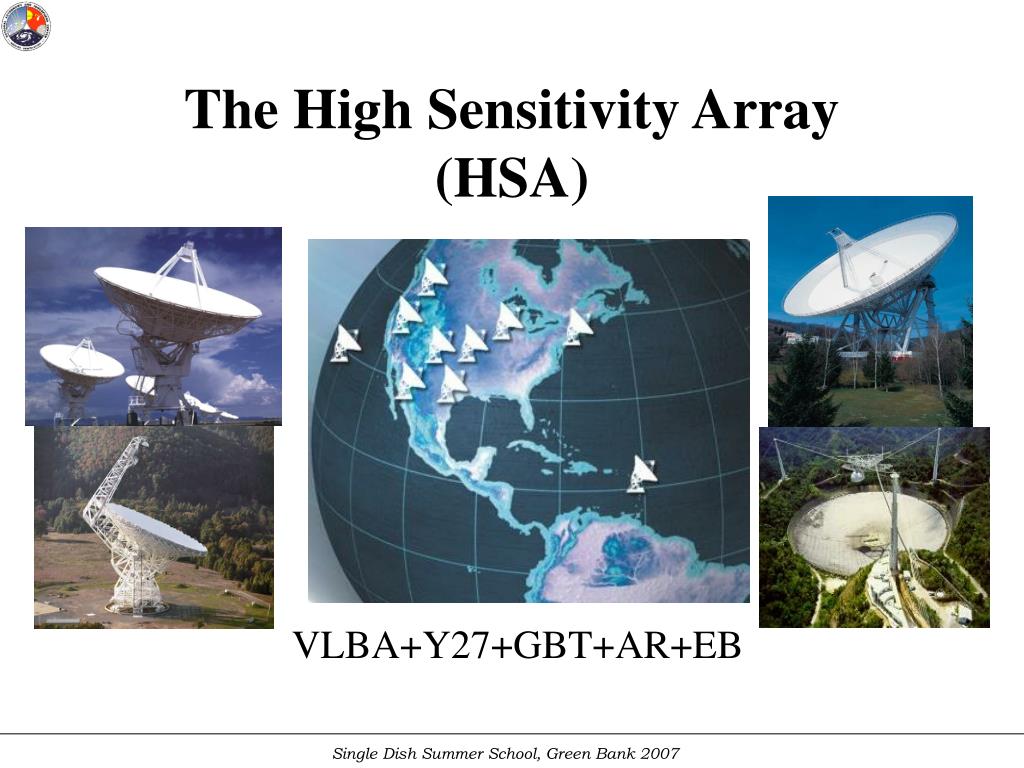 The High Sensitivity Array (HSA)

VLBA+Y27+GBT+AR+EB

Single Dish Summer School, Green Bank 2007